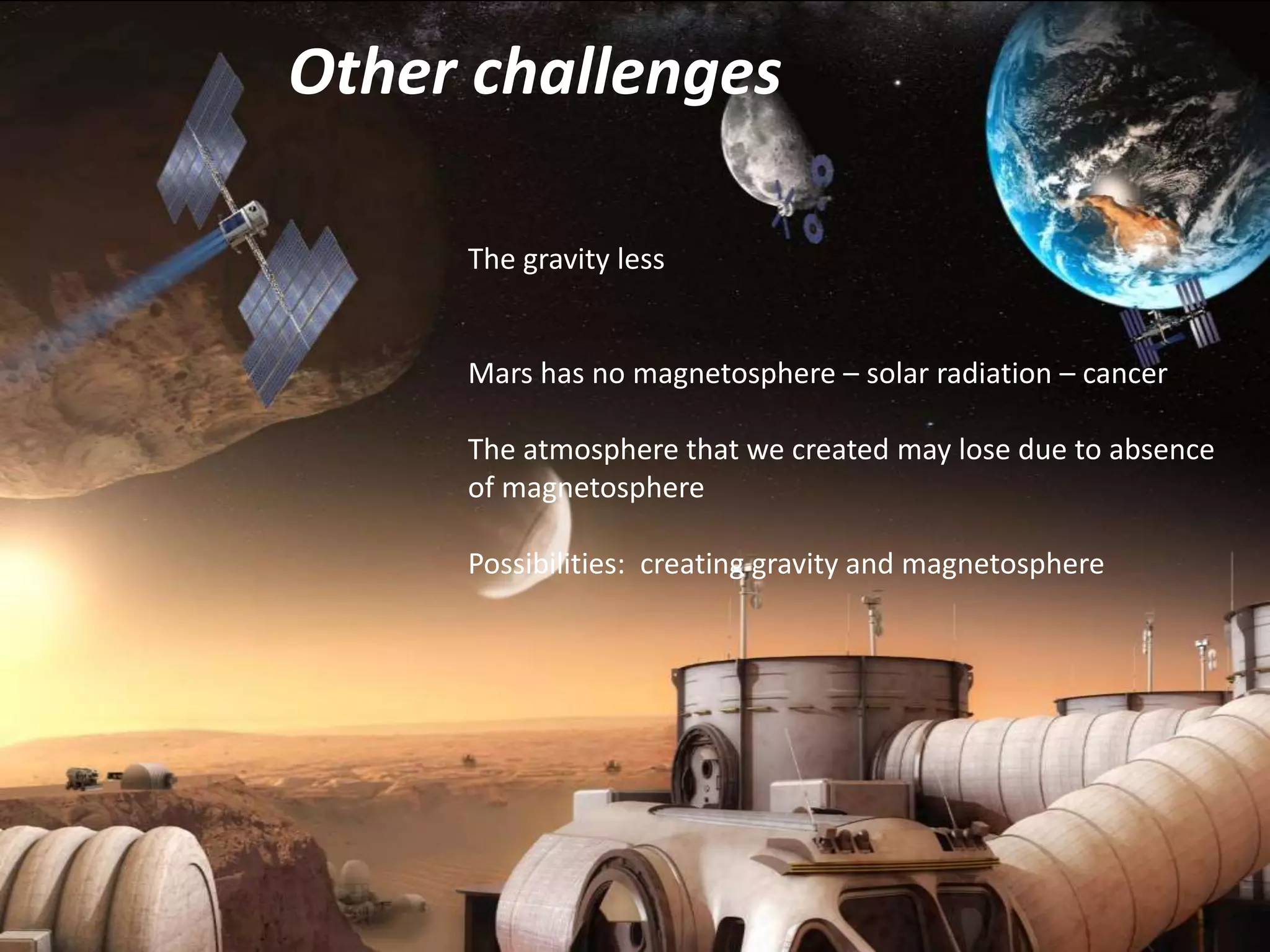 Other challenges

The gravity less

Mars has no magnetosphere – solar radiation – cancer

The atmosphere that we created may lose due to absence of magnetosphere

Possibilities: creating gravity and magnetosphere